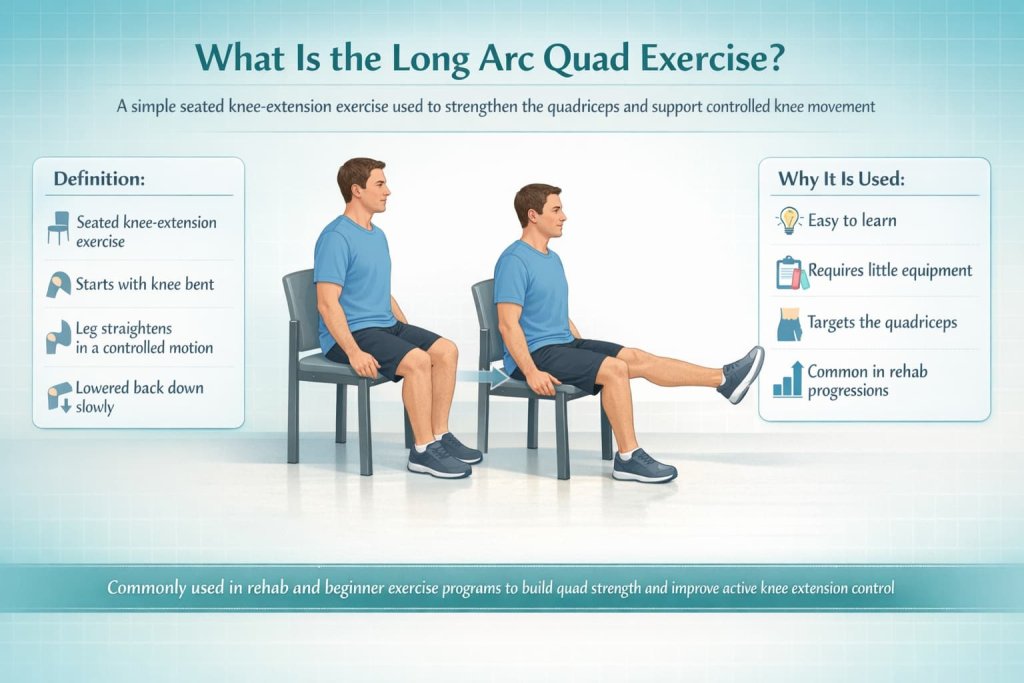 What Is the Long Arc Quad Exercise?

A simple seated knee-extension exercise used to strengthen the quadriceps and support controlled knee movement

Definition:

Seated knee-extension exercise

Starts with knee bent

Leg straightens in a controlled motion

Lowered back down slowly

Why It Is Used:

Easy to learn

Requires little equipment

Targets the quadriceps

Common in rehab progressions

Commonly used in rehab and beginner exercise programs to build quad strength and improve active knee extension control